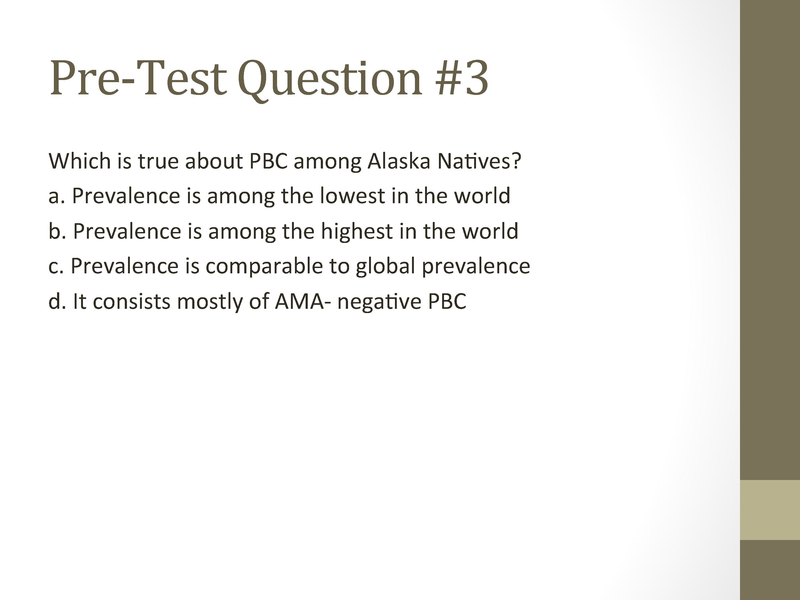 Pre-Test Question #3

Which is true about PBC among Alaska Natives?
a. Prevalence is among the lowest in the world
b. Prevalence is among the highest in the world
c. Prevalence is comparable to global prevalence
d. It consists mostly of AMA- negative PBC